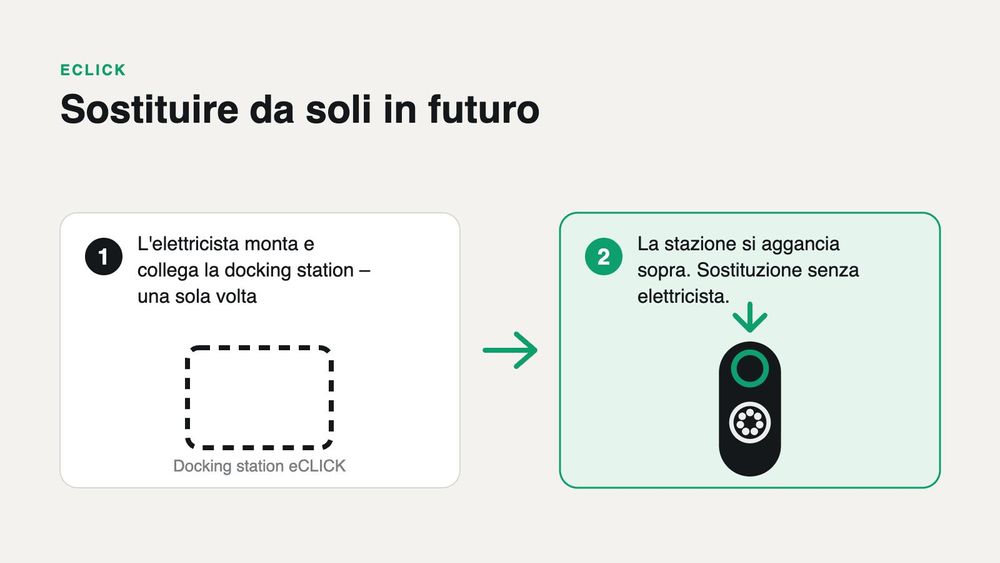 ECLICK

Sostituire da soli in futuro

1 L'elettricista monta e collega la docking station – una sola volta

Docking station eCLICK

2 La stazione si aggancia sopra. Sostituzione senza elettricista.